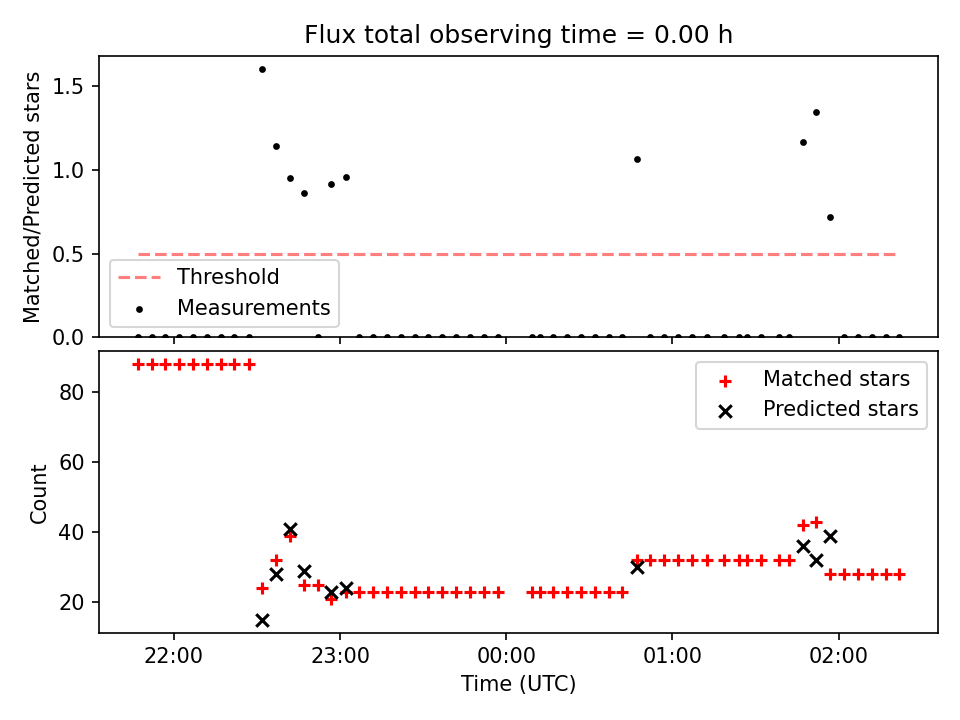 Flux total observing time = 0.00 h

Matched/Predicted stars

1.5
1.0
0.5
0.0

Threshold
Measurements

Count

80
60
40
20

Matched stars
Predicted stars

22:00
23:00
00:00
01:00
02:00

Time (UTC)